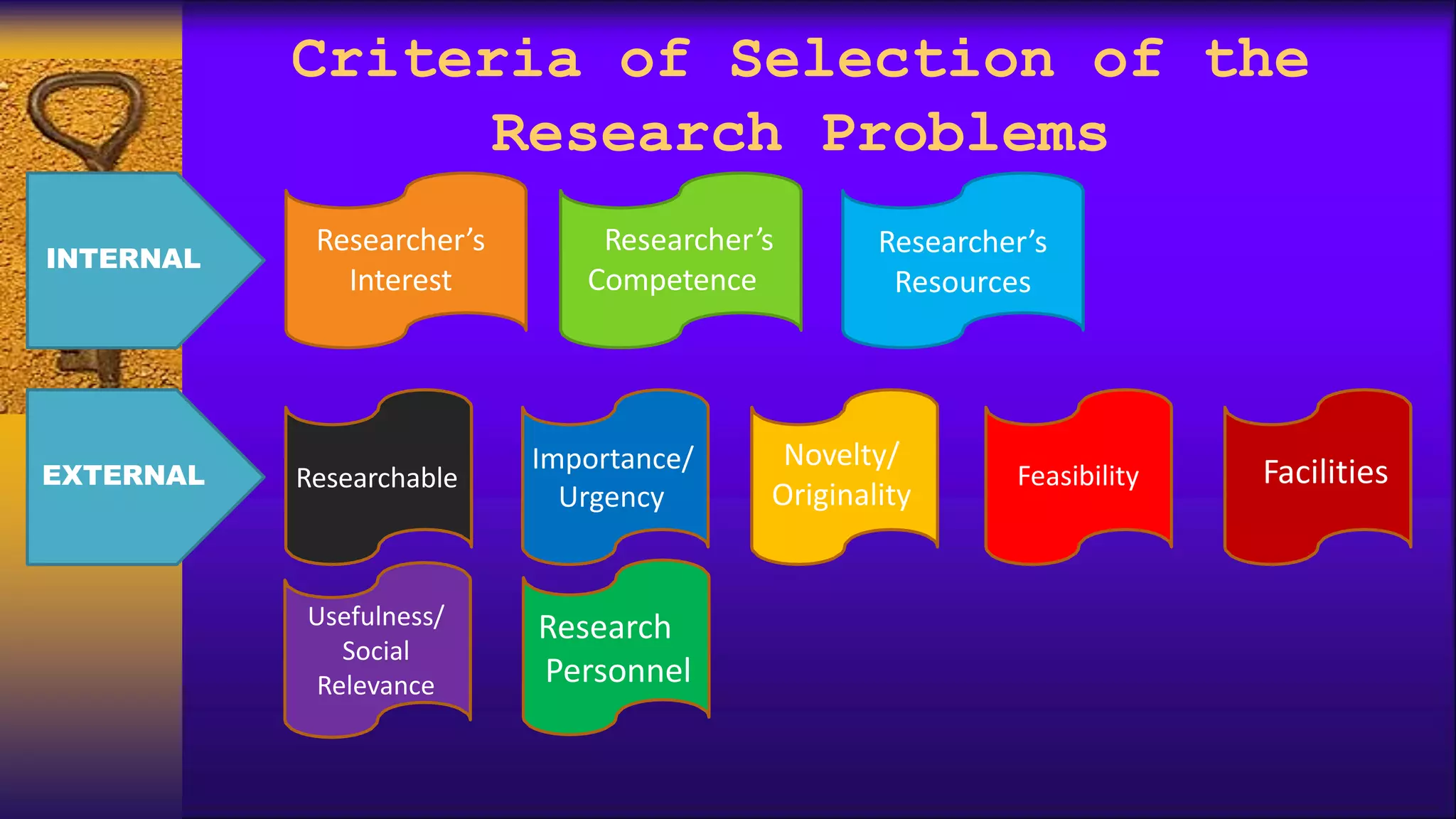 Criteria of Selection of the Research Problems

INTERNAL

Researcher's Interest

Researcher's Competence

Researcher's Resources

EXTERNAL

Researchable

Importance/ Urgency

Novelty/ Originality

Feasibility

Facilities

Usefulness/ Social Relevance

Research Personnel